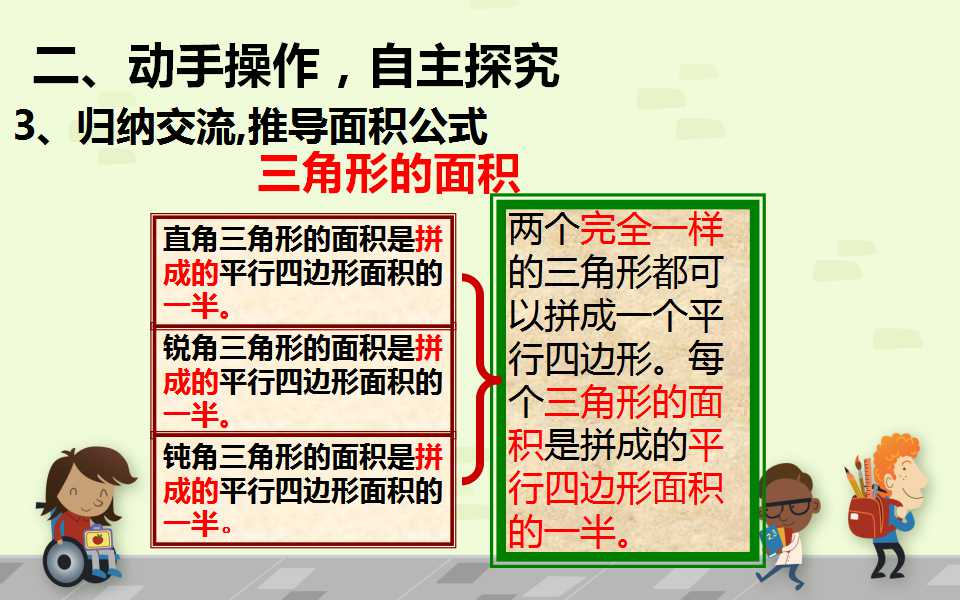 二、动手操作，自主探究

3、归纳交流,推导面积公式

三角形的面积

直角三角形的面积是拼成的平行四边形面积的一半。

锐角三角形的面积是拼成的平行四边形面积的一半。

钝角三角形的面积是拼成的平行四边形面积的一半。

两个完全一样的三角形都可以拼成一个平行四边形。每个三角形的面积是拼成的平行四边形面积的一半。